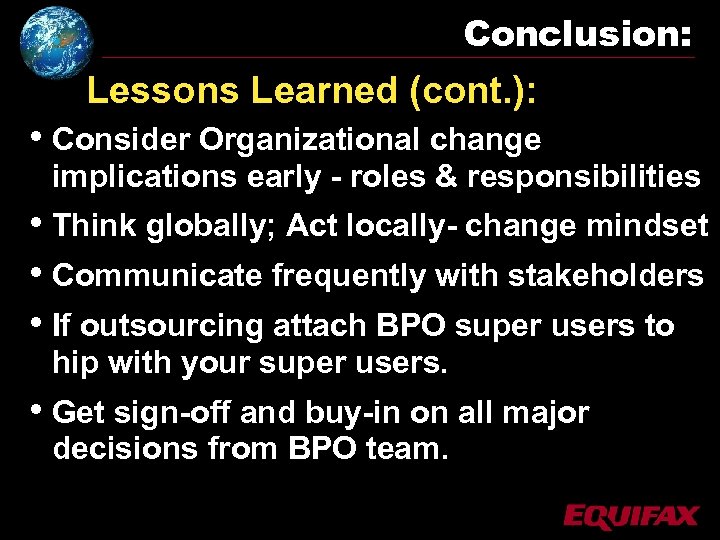 Conclusion:

Lessons Learned (cont.):

• Consider Organizational change implications early - roles & responsibilities

• Think globally; Act locally- change mindset

• Communicate frequently with stakeholders

• If outsourcing attach BPO super users to hip with your super users.

• Get sign-off and buy-in on all major decisions from BPO team.

EQUIFAX